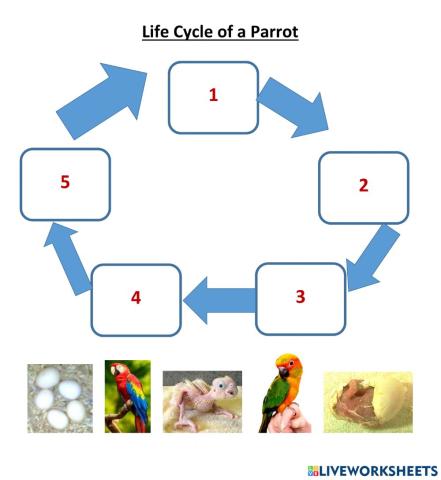 Life Cycle of a Parrot

1

2

3

4

5

LIVEWORKSHEETS